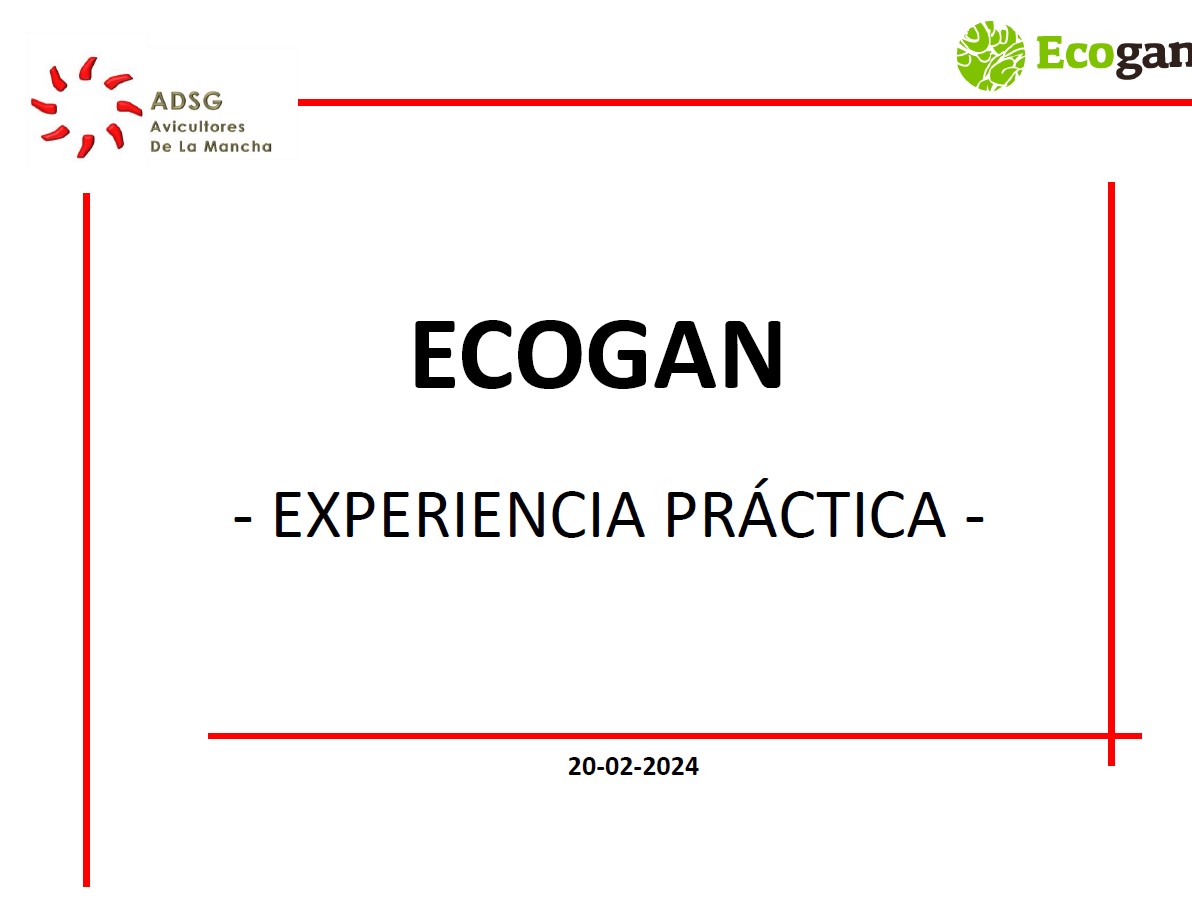 ADSG
Avicultores
De La Mancha

Ecogan

ECOGAN

- EXPERIENCIA PRÁCTICA -

20-02-2024